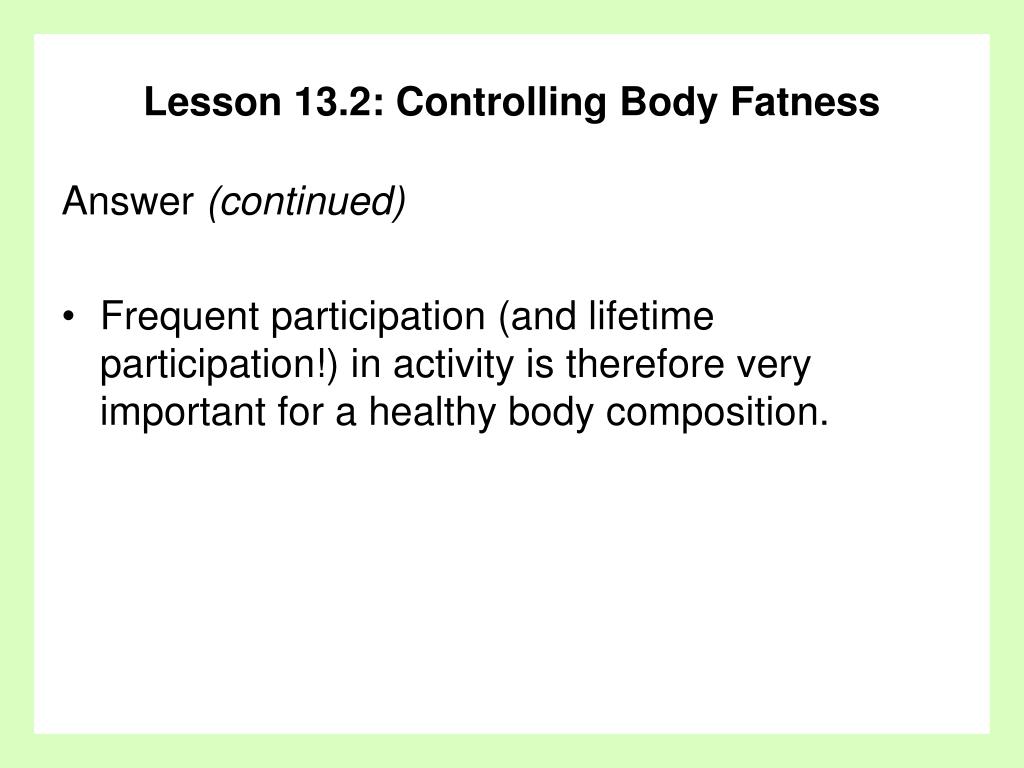 Lesson 13.2: Controlling Body Fatness

Answer (continued)

• Frequent participation (and lifetime participation!) in activity is therefore very important for a healthy body composition.